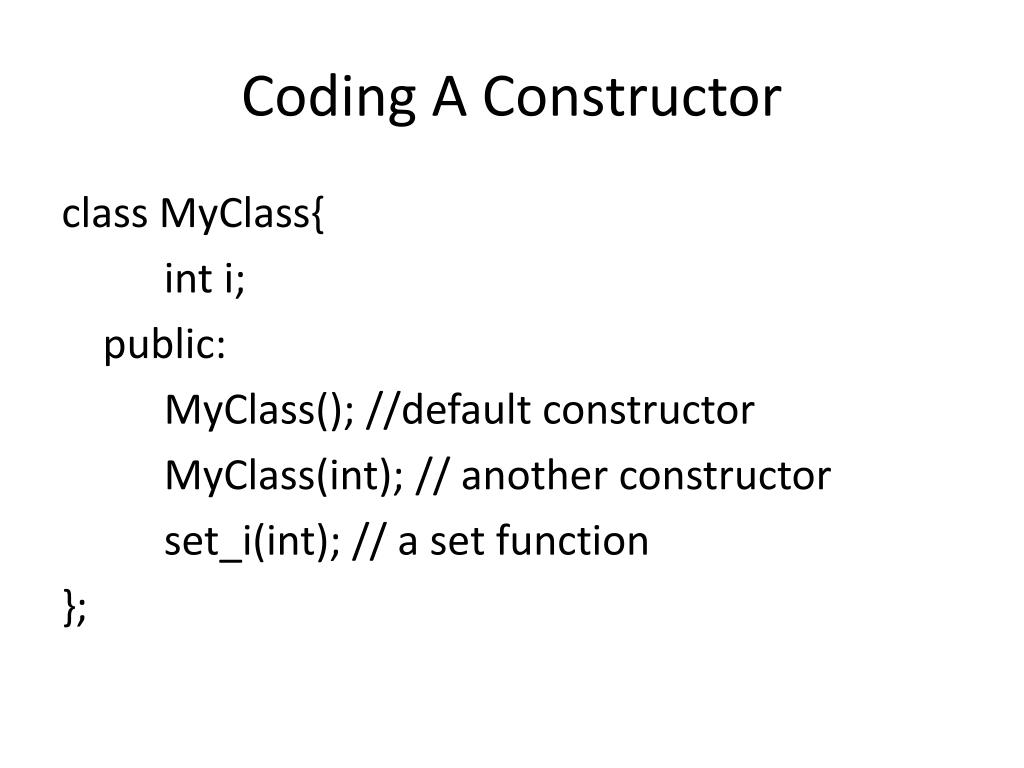 Coding A Constructor

class MyClass{
int i;
public:
MyClass(); //default constructor
MyClass(int); // another constructor
set_i(int); // a set function
};